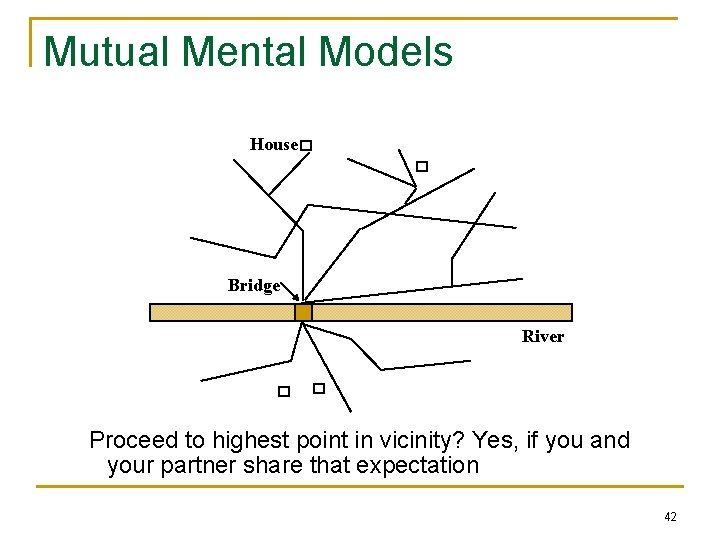 Mutual Mental Models

House

Bridge

River

Proceed to highest point in vicinity? Yes, if you and your partner share that expectation

42